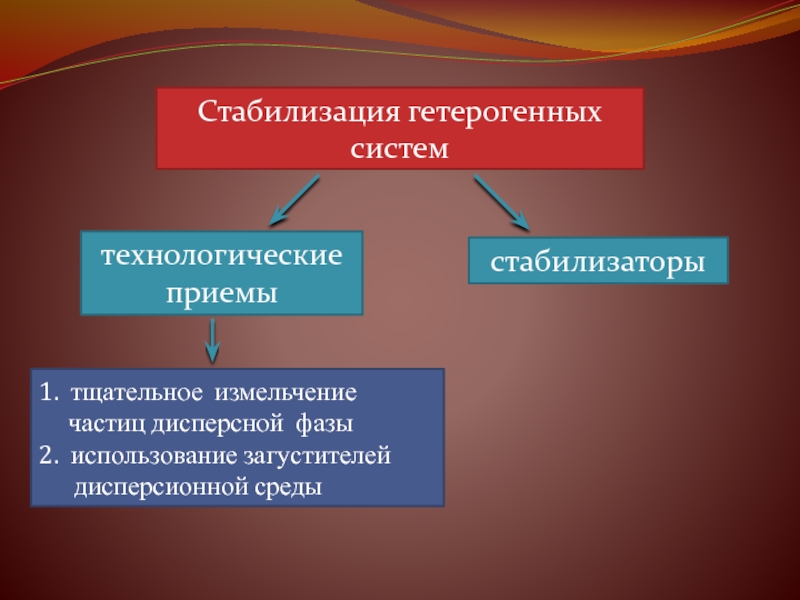 Стабилизация гетерогенных систем

технологические приемы

стабилизаторы

1. тщательное измельчение частиц дисперсной фазы
2. использование загустителей дисперсионной среды